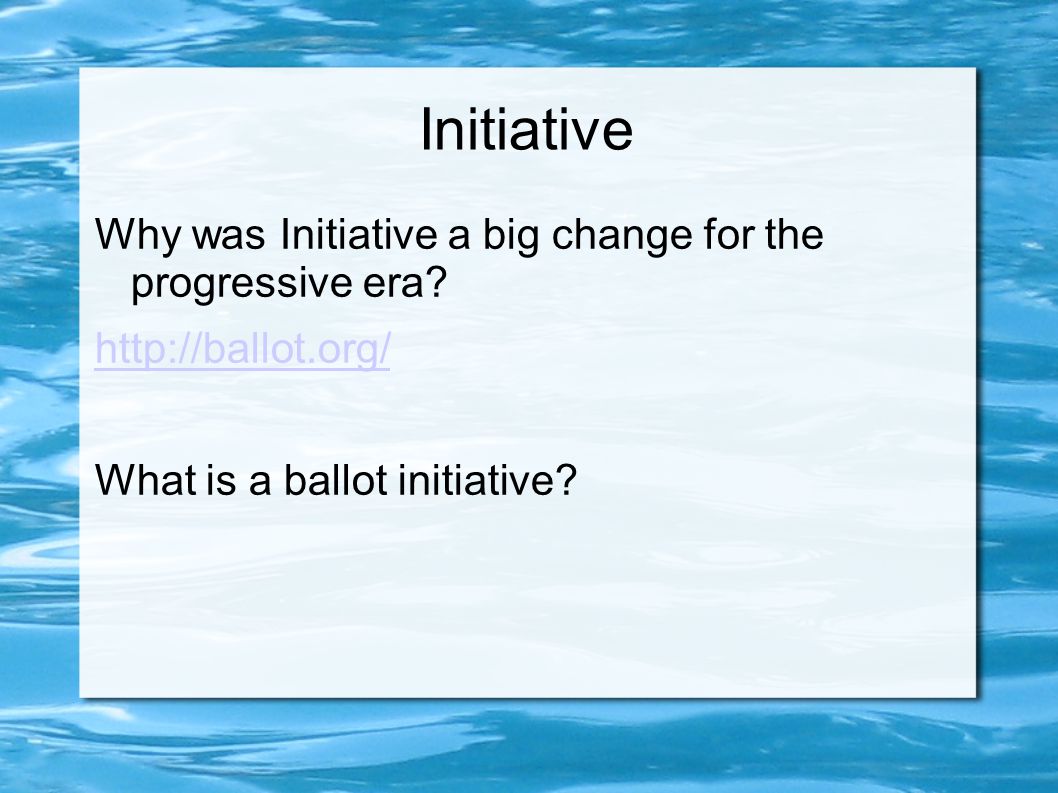 Initiative

Why was Initiative a big change for the progressive era?

http://ballot.org/

What is a ballot initiative?